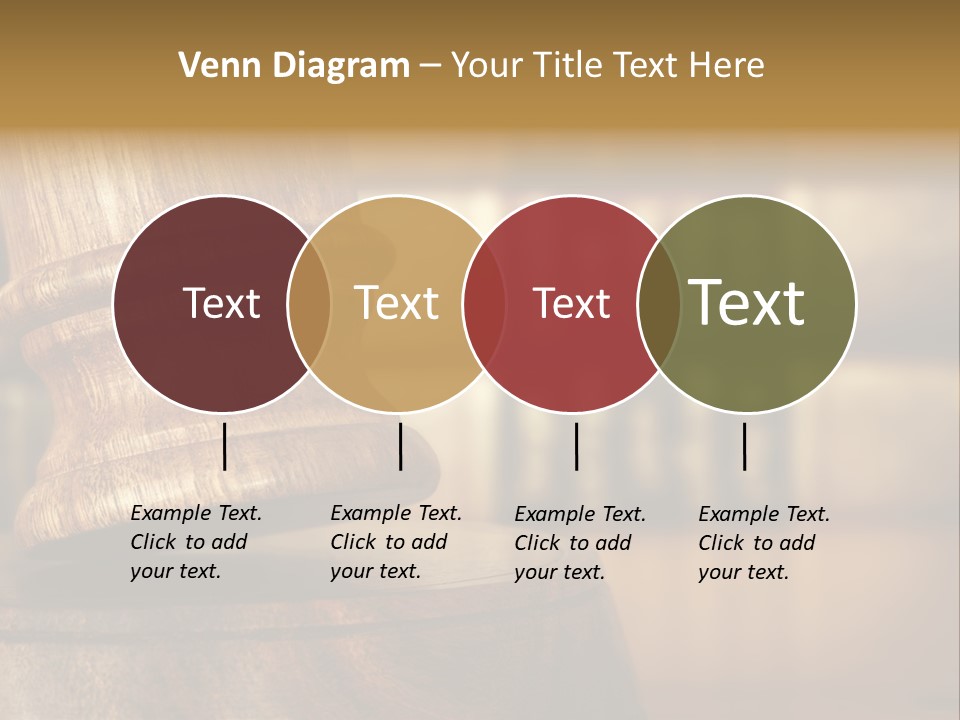 Venn Diagram – Your Title Text Here

Text

Text

Text

Text

Example Text. Click to add your text.

Example Text. Click to add your text.

Example Text. Click to add your text.

Example Text. Click to add your text.